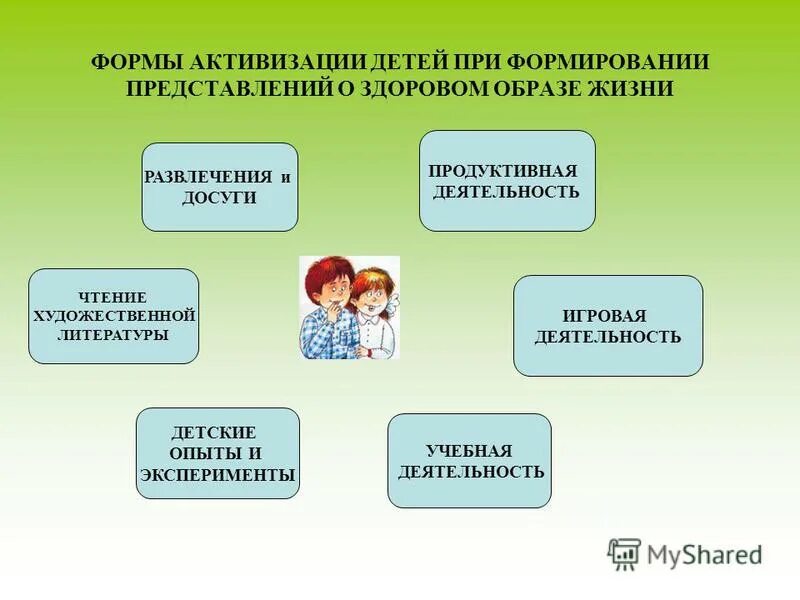 ФОРМЫ АКТИВИЗАЦИИ ДЕТЕЙ ПРИ ФОРМИРОВАНИИ ПРЕДСТАВЛЕНИЙ О ЗДОРОВОМ ОБРАЗЕ ЖИЗНИ

РАЗВЛЕЧЕНИЯ и ДОСУГИ

ПРОДУКТИВНАЯ ДЕЯТЕЛЬНОСТЬ

ЧТЕНИЕ ХУДОЖЕСТВЕННОЙ ЛИТЕРАТУРЫ

ИГРОВАЯ ДЕЯТЕЛЬНОСТЬ

ДЕТСКИЕ ОПЫТЫ И ЭКСПЕРИМЕНТЫ

УЧЕБНАЯ ДЕЯТЕЛЬНОСТЬ

MyShared